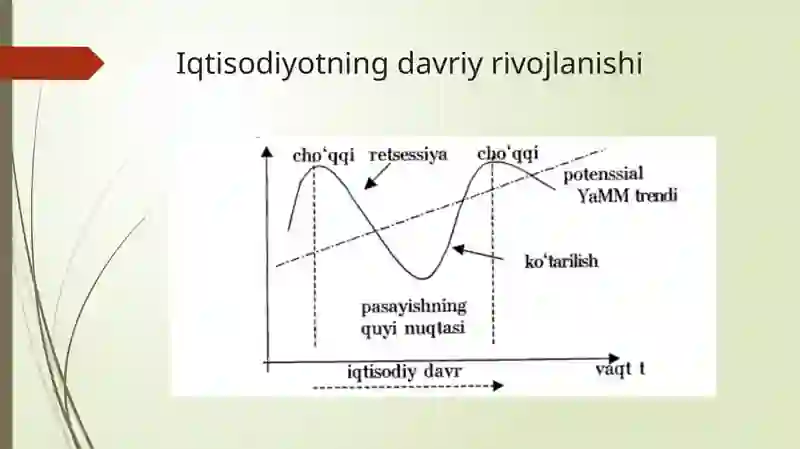 Iqtisodiyotning davriy rivojlanishi

cho‘qqi retsessiya cho‘qqi

potenssial YaMM trendi

ko‘tarilish

pasayishning quyi nuqtasi

iqtisodiy davr

vaqt t